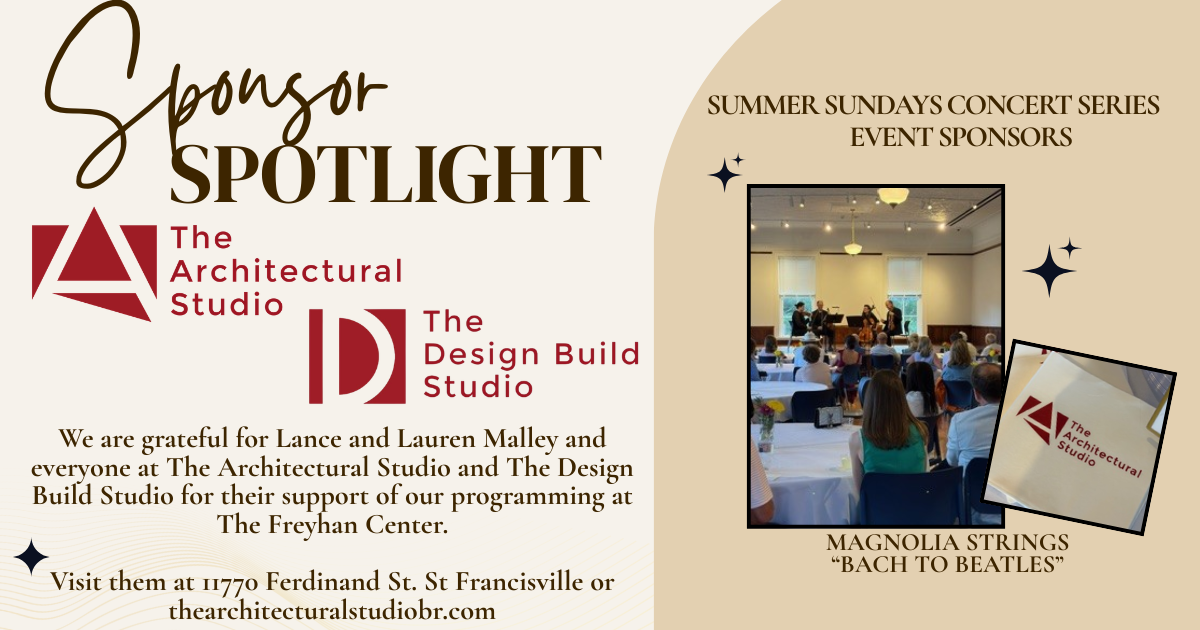 Sponsor
SPOTLIGHT

The Architectural Studio

The Design Build Studio

We are grateful for Lance and Lauren Malley and everyone at The Architectural Studio and The Design Build Studio for their support of our programming at The Freyhan Center.

Visit them at 11770 Ferdinand St. St Francisville or thearchitecturalstudiobr.com

SUMMER SUNDAYS CONCERT SERIES EVENT SPONSORS

The Architectural Studio

MAGNOLIA STRINGS
"BACH TO BEATLES"